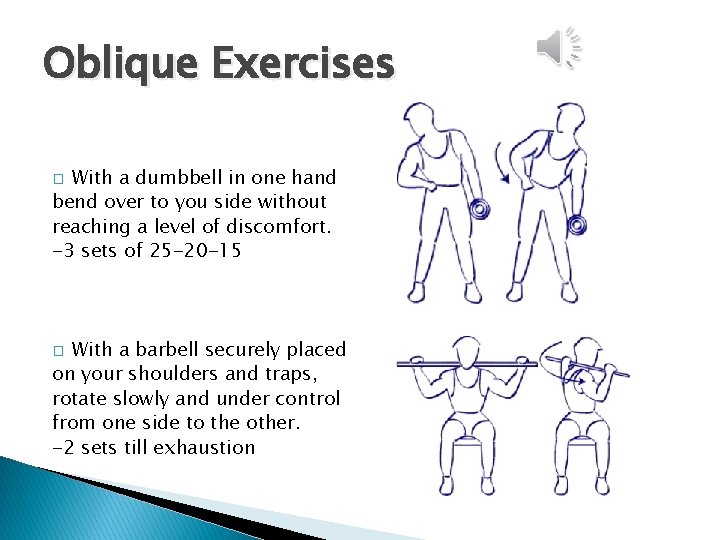 Oblique Exercises

□ With a dumbbell in one hand bend over to you side without reaching a level of discomfort.
-3 sets of 25-20-15

□ With a barbell securely placed on your shoulders and traps, rotate slowly and under control from one side to the other.
-2 sets till exhaustion